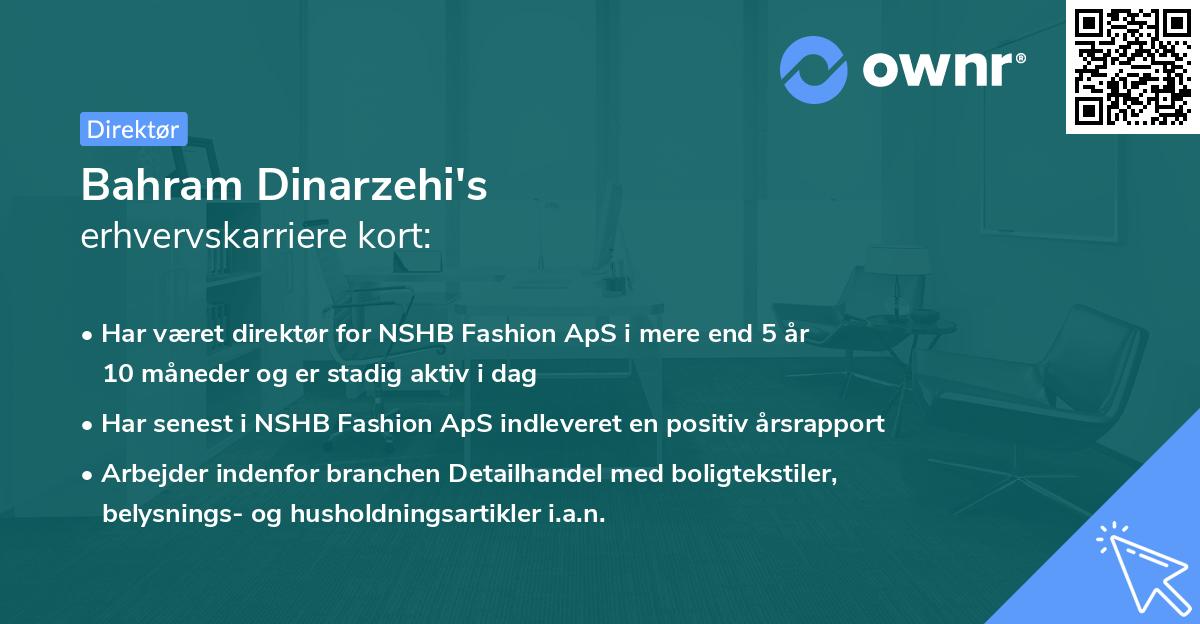 ownr®

Direktør

Bahram Dinarzehi's
erhvervskarriere kort:

• Har været direktør for NSHB Fashion ApS i mere end 5 år 10 måneder og er stadig aktiv i dag

• Har senest i NSHB Fashion ApS indleveret en positiv årsrapport

• Arbejder indenfor branchen Detailhandel med boligtekstiler, belysnings- og husholdningsartikler i.a.n.